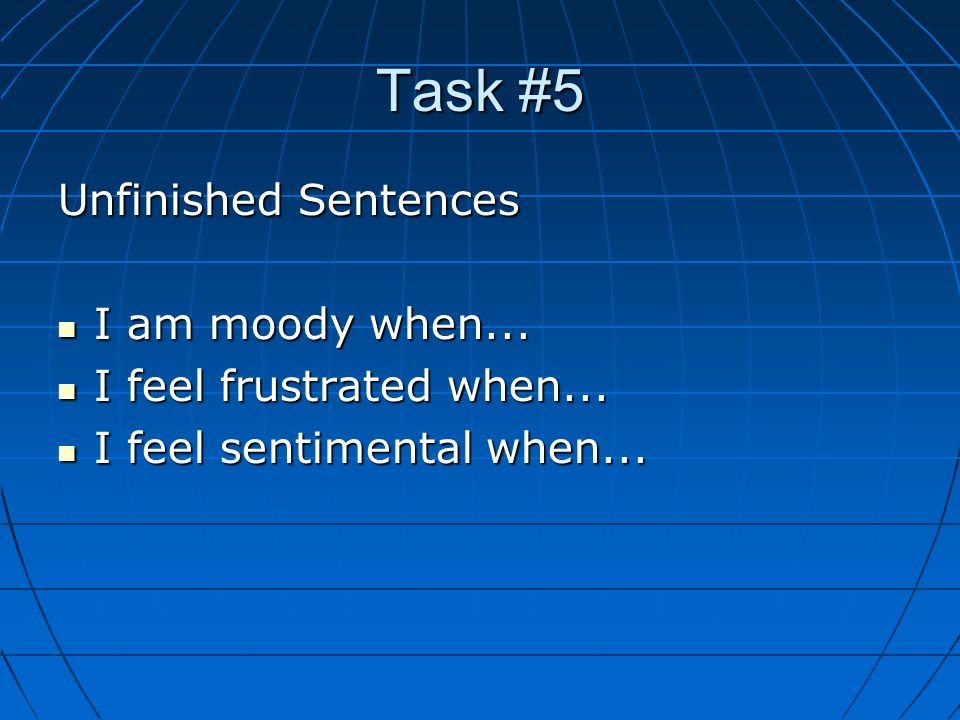 Task #5

Unfinished Sentences

- I am moody when...
- I feel frustrated when...
- I feel sentimental when...